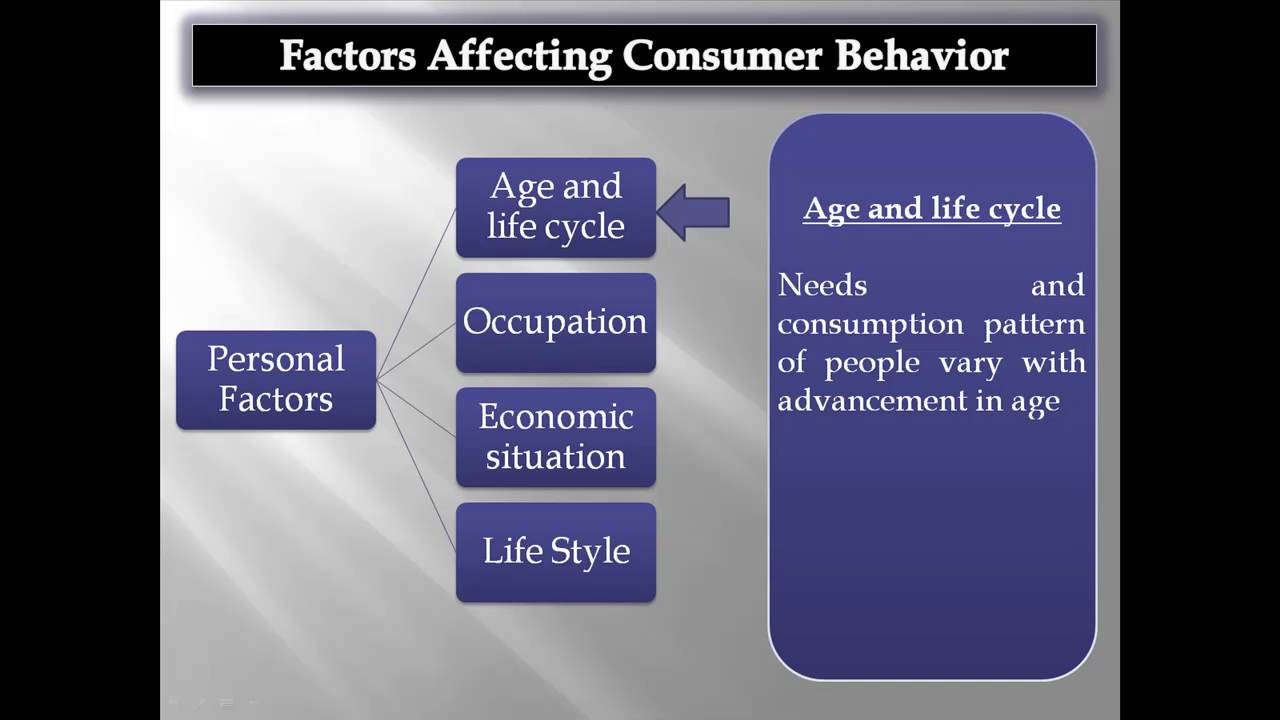 Factors Affecting Consumer Behavior

Personal Factors

Age and life cycle

Occupation

Economic situation

Life Style

Age and life cycle

Needs and consumption pattern of people vary with advancement in age